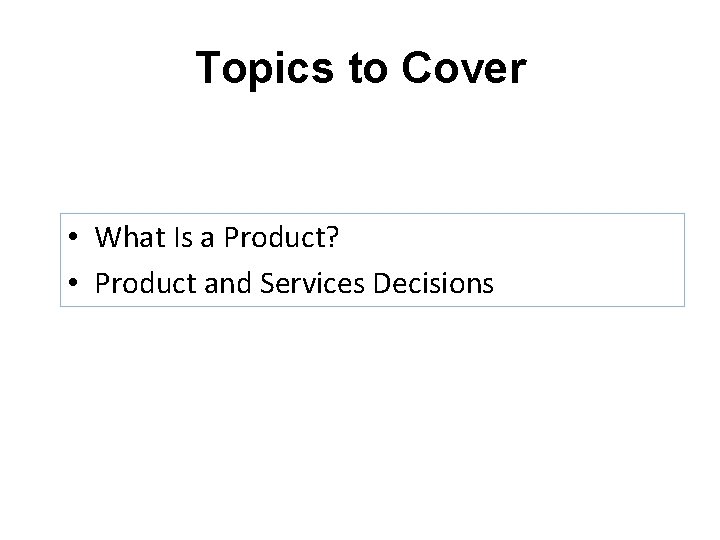 Topics to Cover

• What Is a Product?
• Product and Services Decisions